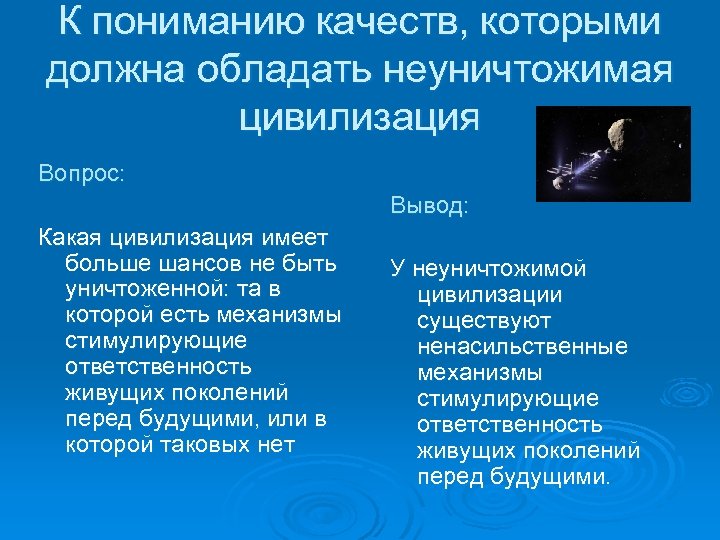 К пониманию качеств, которыми должна обладать неуничтожимая цивилизация

Вопрос:

Какая цивилизация имеет больше шансов не быть уничтоженной: та в которой есть механизмы стимулирующие ответственность живущих поколений перед будущими, или в которой таковых нет

Вывод:

У неуничтожимой цивилизации существуют ненасильственные механизмы стимулирующие ответственность живущих поколений перед будущими.